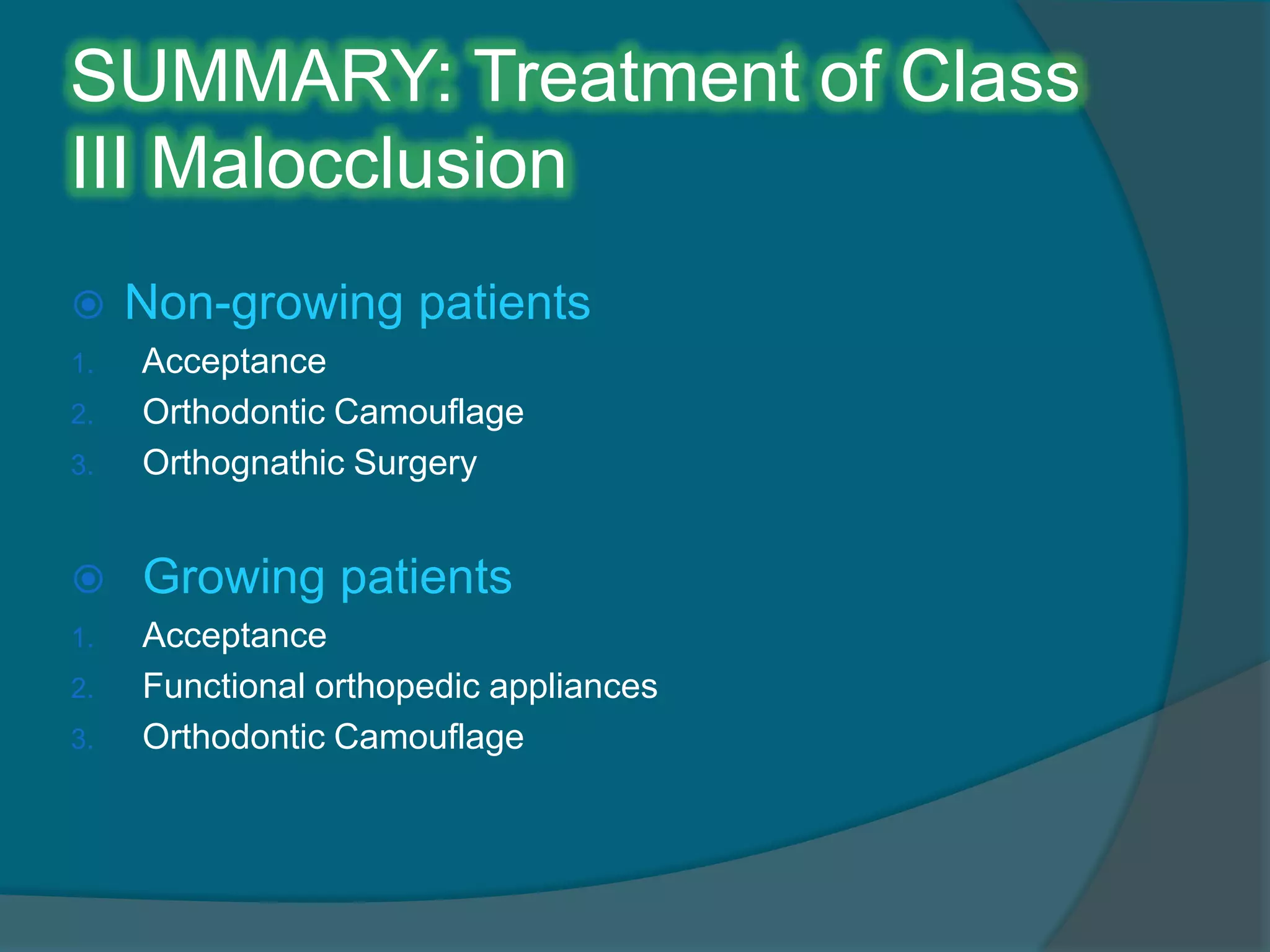 SUMMARY: Treatment of Class III Malocclusion

Non-growing patients

1. Acceptance
2. Orthodontic Camouflage
3. Orthognathic Surgery

Growing patients

1. Acceptance
2. Functional orthopedic appliances
3. Orthodontic Camouflage